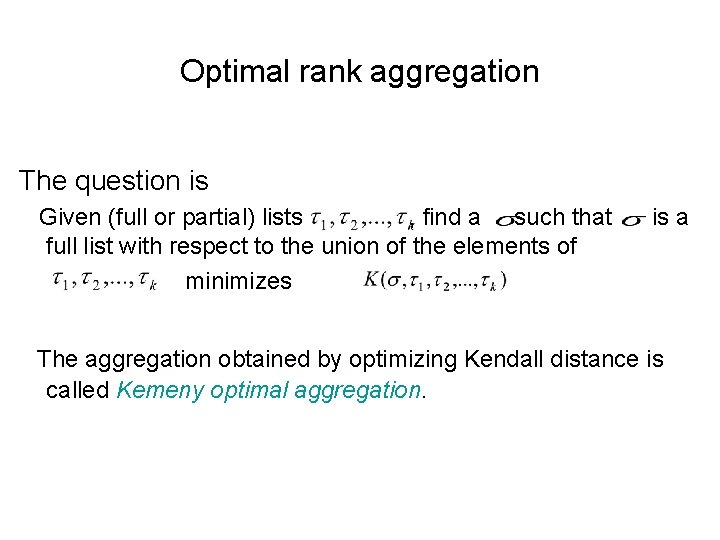 Optimal rank aggregation

The question is

Given (full or partial) lists $\tau_1, \tau_2, ..., \tau_k$ find a $\sigma$ such that $\sigma$ is a full list with respect to the union of the elements of $\tau_1, \tau_2, ..., \tau_k$ minimizes $K(\sigma, \tau_1, \tau_2, ..., \tau_k)$

The aggregation obtained by optimizing Kendall distance is called Kemeny optimal aggregation.